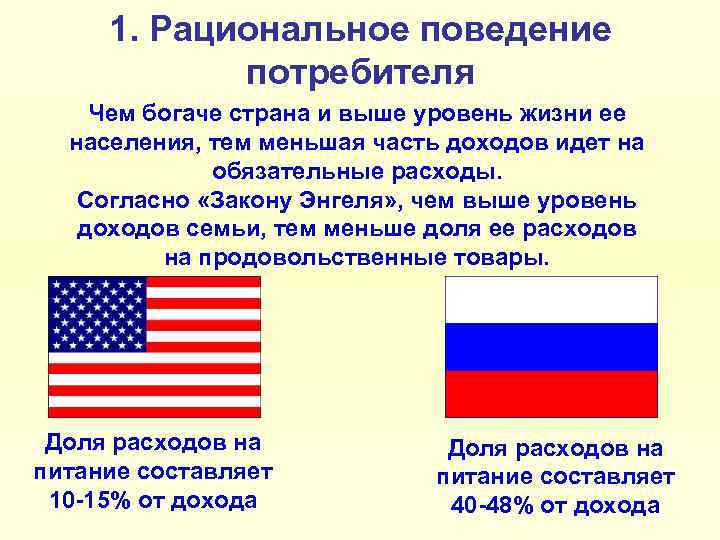 1. Рациональное поведение потребителя

Чем богаче страна и выше уровень жизни ее населения, тем меньшая часть доходов идет на обязательные расходы.
Согласно «Закону Энгеля», чем выше уровень доходов семьи, тем меньше доля ее расходов на продовольственные товары.

Доля расходов на питание составляет 10-15% от дохода

Доля расходов на питание составляет 40-48% от дохода